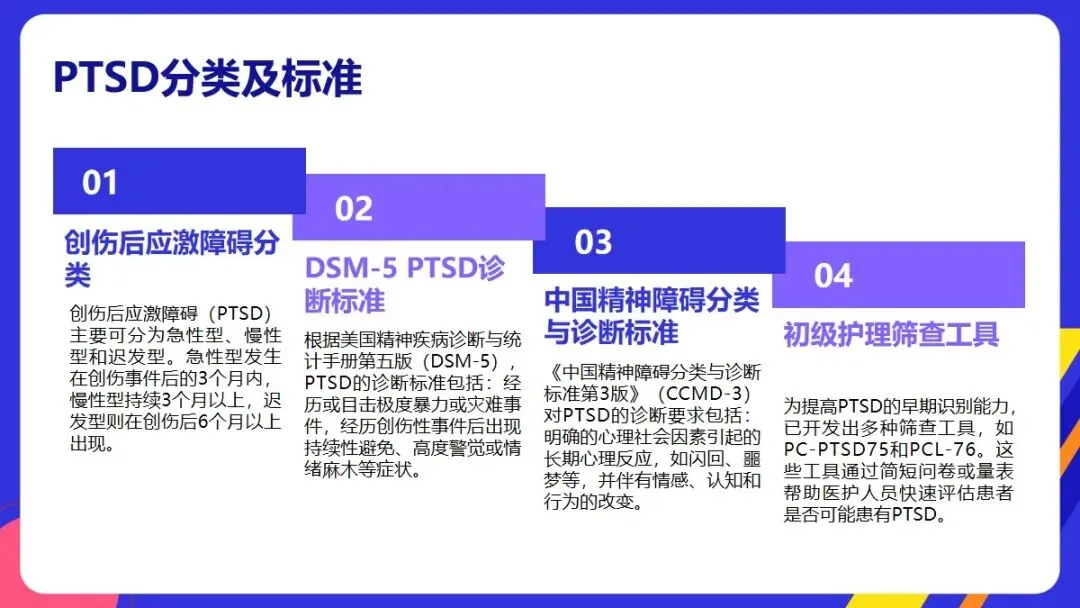 PTSD分类及标准

01

创伤后应激障碍分类

创伤后应激障碍（PTSD）主要可分为急性型、慢性型和迟发型。急性型发生在创伤事件后的3个月内，慢性型持续3个月以上，迟发型则在创伤后6个月以上出现。

02

DSM-5 PTSD诊断标准

根据美国精神疾病诊断与统计手册第五版（DSM-5），PTSD的诊断标准包括：经历或目击极度暴力或灾难事件，经历创伤性事件后出现持续性避免、高度警觉或情绪麻木等症状。

03

中国精神障碍分类与诊断标准

《中国精神障碍分类与诊断标准第3版》（CCMD-3）对PTSD的诊断要求包括：明确的心理社会因素引起的长期心理反应，如闪回、噩梦等，并伴有情感、认知和行为的改变。

04

初级护理筛查工具

为提高PTSD的早期识别能力，已开发出多种筛查工具，如PC-PTSD75和PCL-76。这些工具通过简短问卷或量表帮助医护人员快速评估患者是否可能患有PTSD。